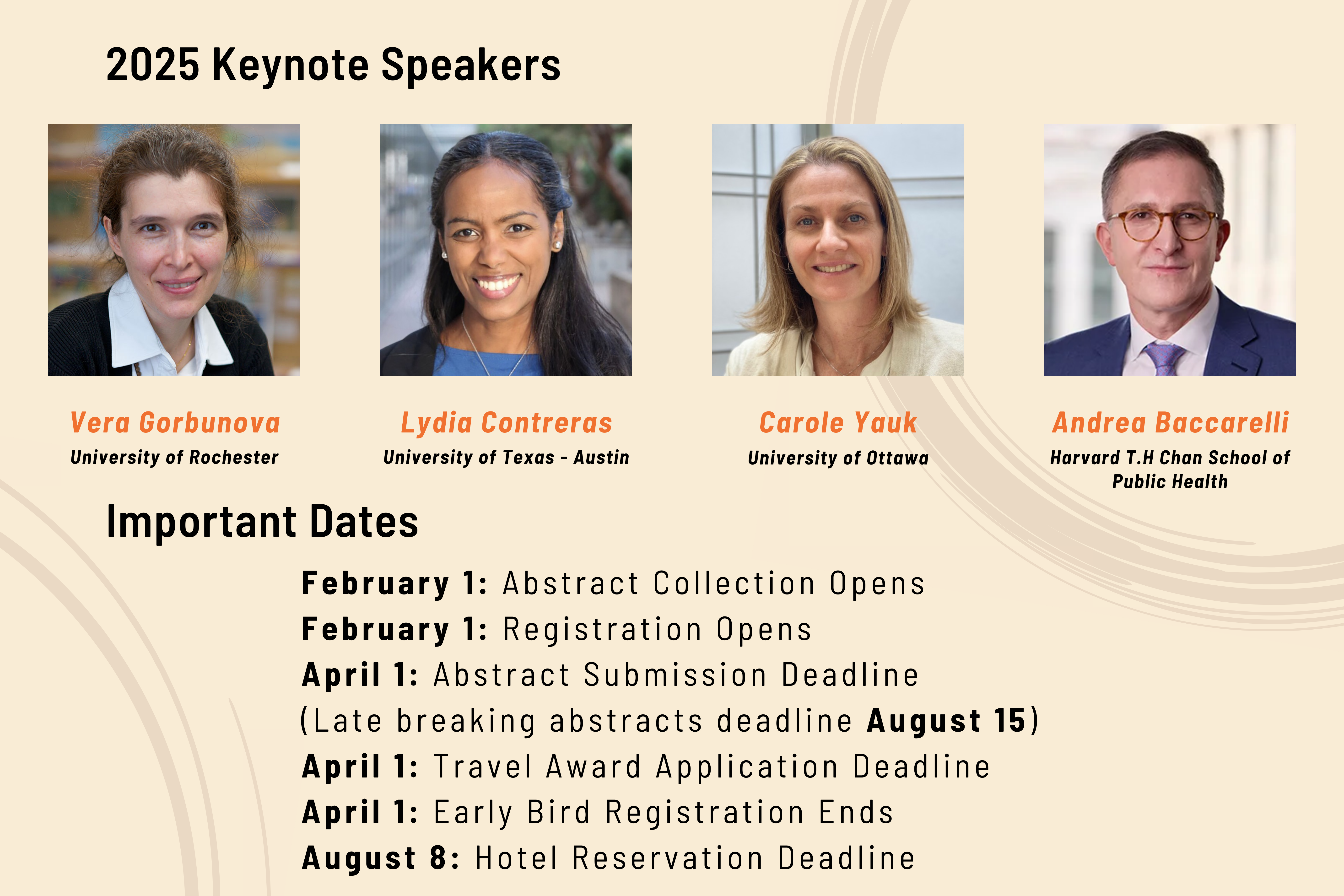 2025 Keynote Speakers

Vera Gorbunova
University of Rochester

Lydia Contreras
University of Texas - Austin

Carole Yauk
University of Ottawa

Andrea Baccarelli
Harvard T.H Chan School of Public Health

Important Dates

February 1: Abstract Collection Opens
February 1: Registration Opens
April 1: Abstract Submission Deadline
(Late breaking abstracts deadline August 15)
April 1: Travel Award Application Deadline
April 1: Early Bird Registration Ends
August 8: Hotel Reservation Deadline